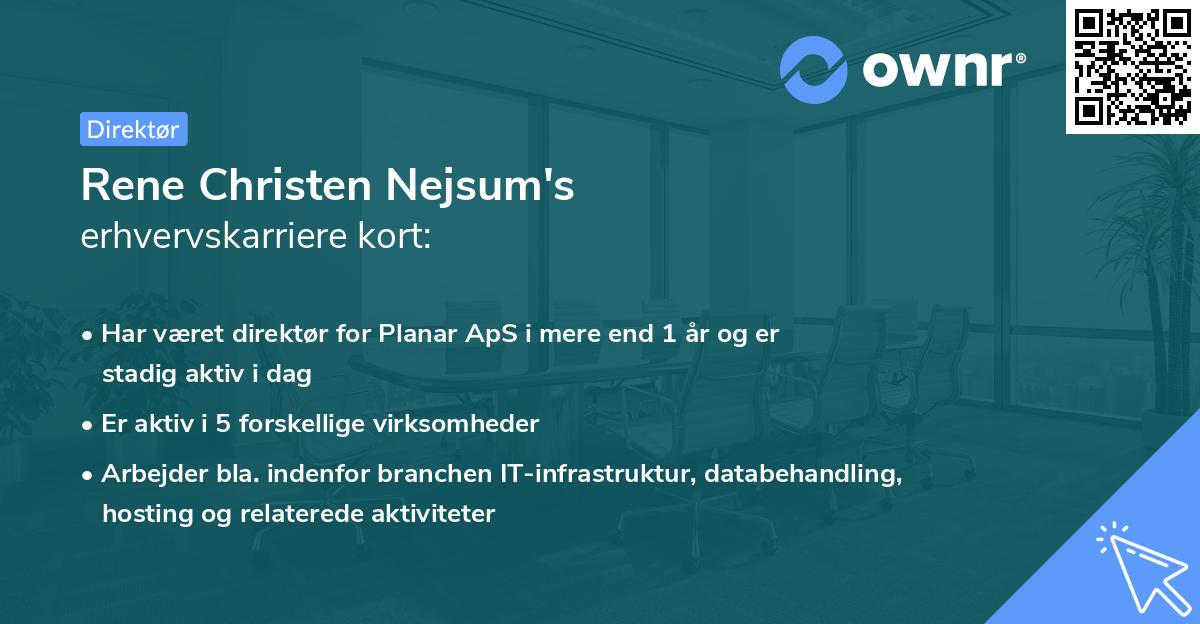 ownr®

Direktør

Rene Christen Nejsum's
erhvervskarriere kort:

• Har været direktør for Planar ApS i mere end 1 år og er stadig aktiv i dag
• Er aktiv i 5 forskellige virksomheder
• Arbejder bla. indenfor branchen IT-infrastruktur, databehandling, hosting og relaterede aktiviteter